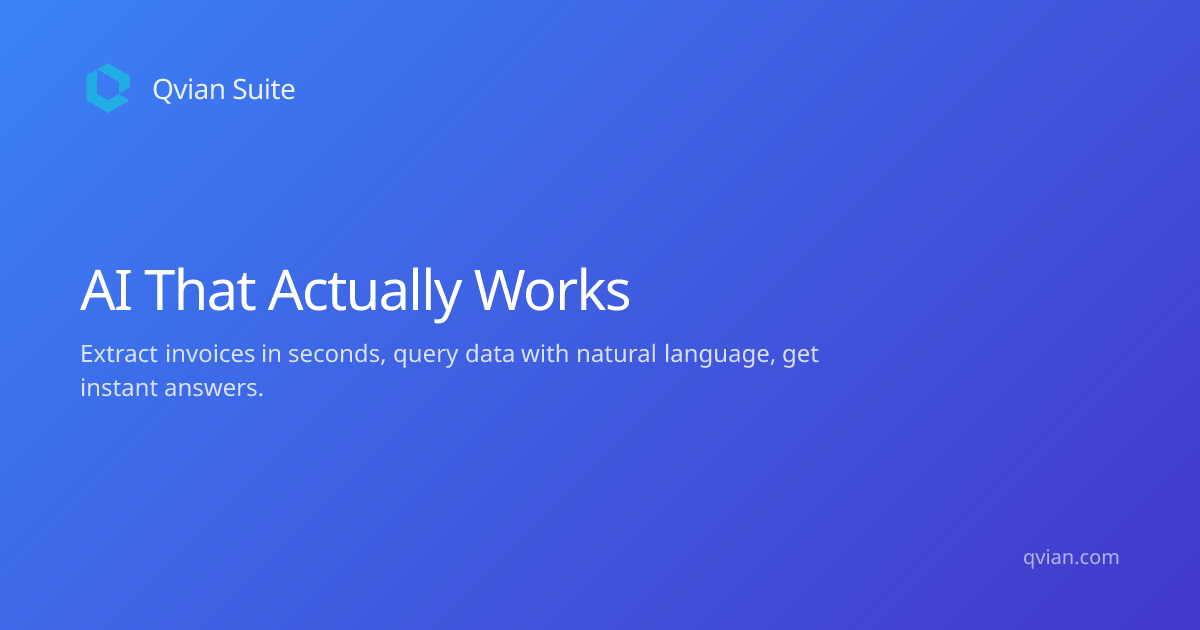 Qvian Suite

AI That Actually Works

Extract invoices in seconds, query data with natural language, get instant answers.

qvian.com